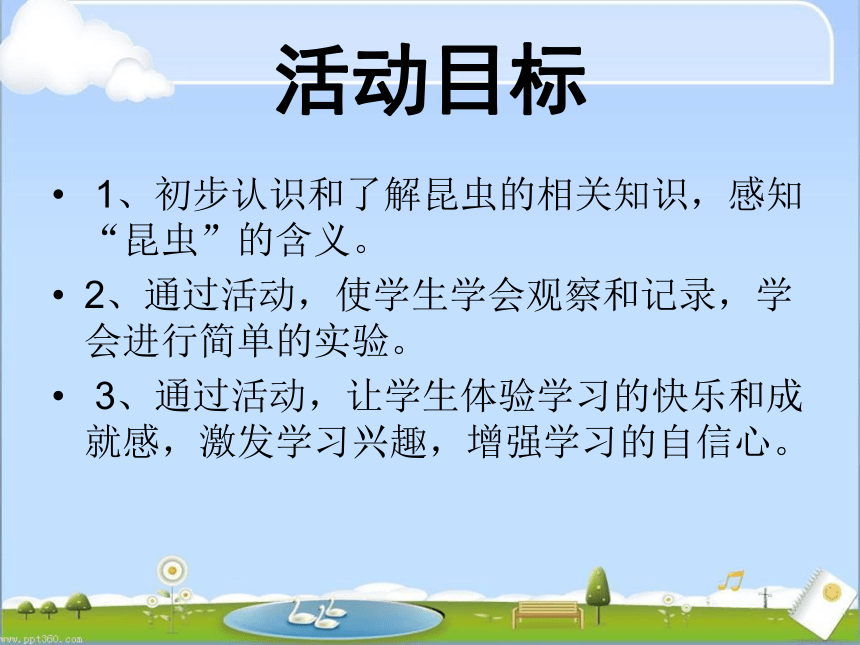 活动目标

• 1、初步认识和了解昆虫的相关知识，感知“昆虫”的含义。

• 2、通过活动，使学生学会观察和记录，学会进行简单的实验。

• 3、通过活动，让学生体验学习的快乐和成就感，激发学习兴趣，增强学习的自信心。

www.ppt360.com